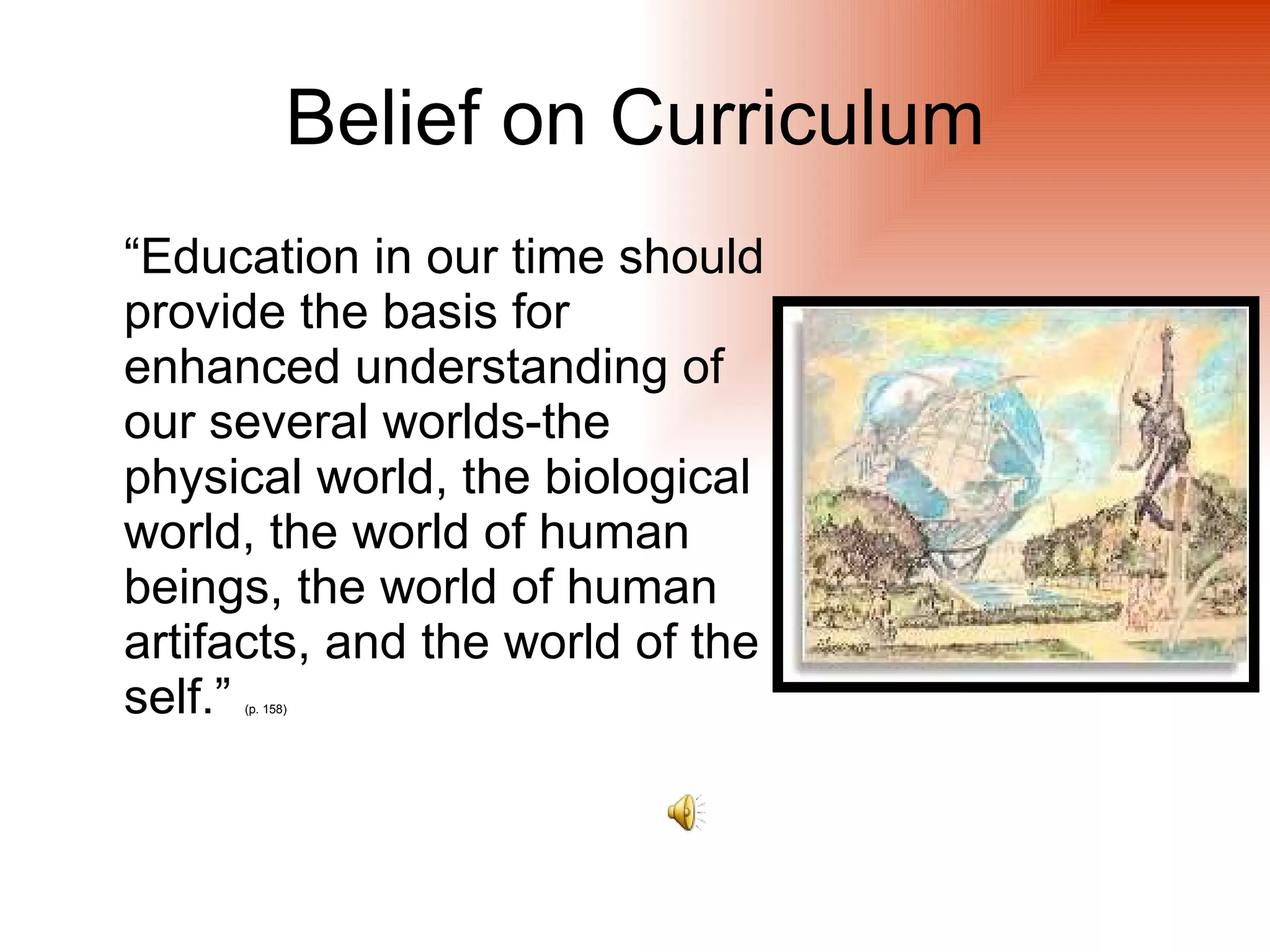 Belief on Curriculum

“Education in our time should provide the basis for enhanced understanding of our several worlds-the physical world, the biological world, the world of human beings, the world of human artifacts, and the world of the self.” (p. 158)